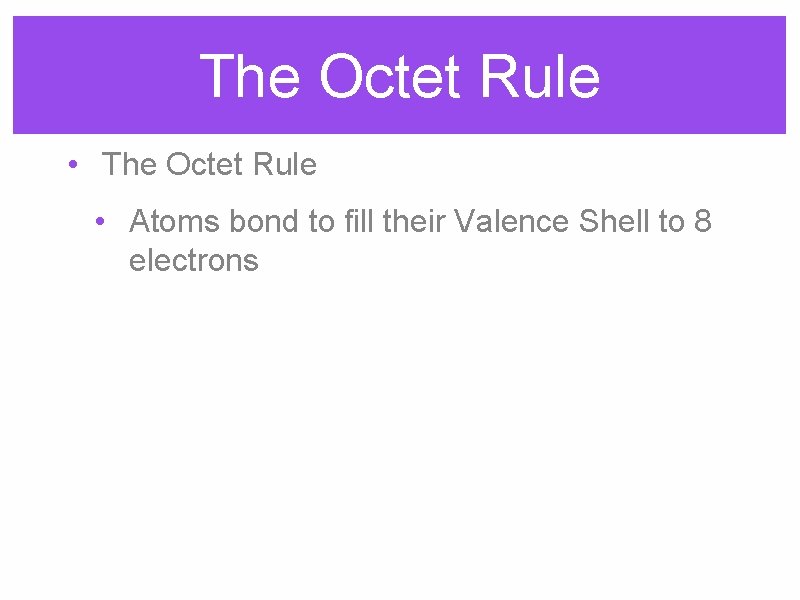 The Octet Rule

• The Octet Rule

• Atoms bond to fill their Valence Shell to 8 electrons